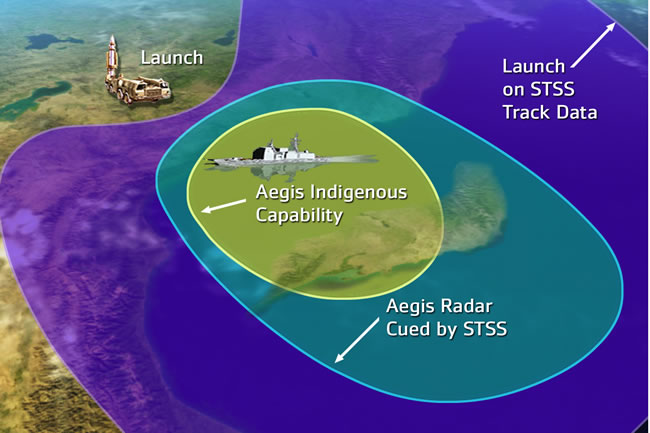 Launch

Launch on STSS Track Data

Aegis Indigenous Capability

Aegis Radar Cued by STSS